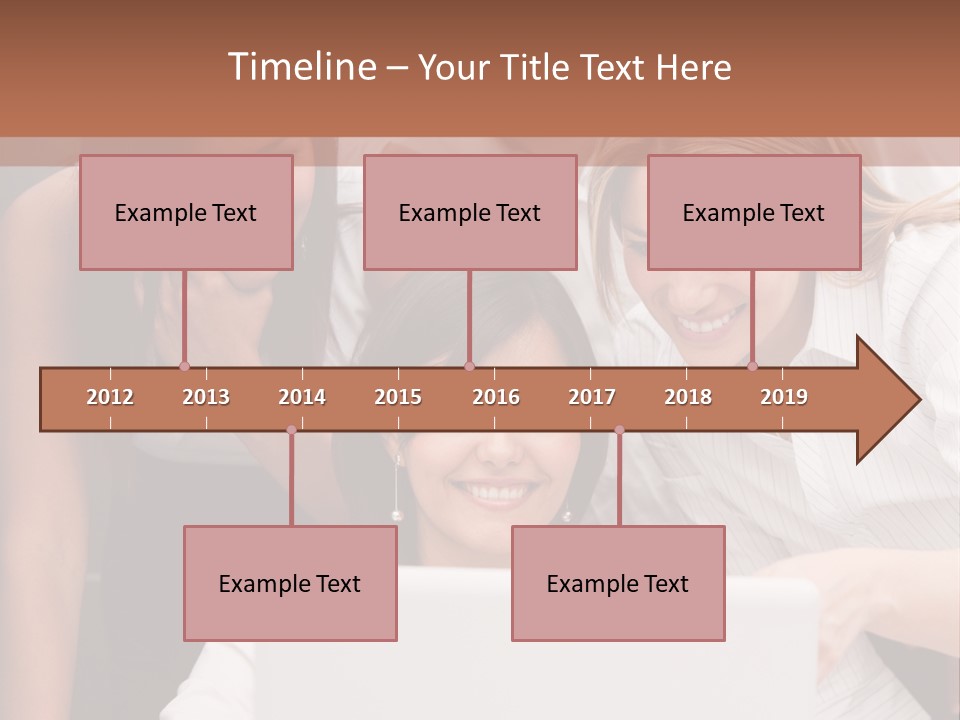 Timeline – Your Title Text Here

Example Text

Example Text

Example Text

2012 2013 2014 2015 2016 2017 2018 2019

Example Text

Example Text